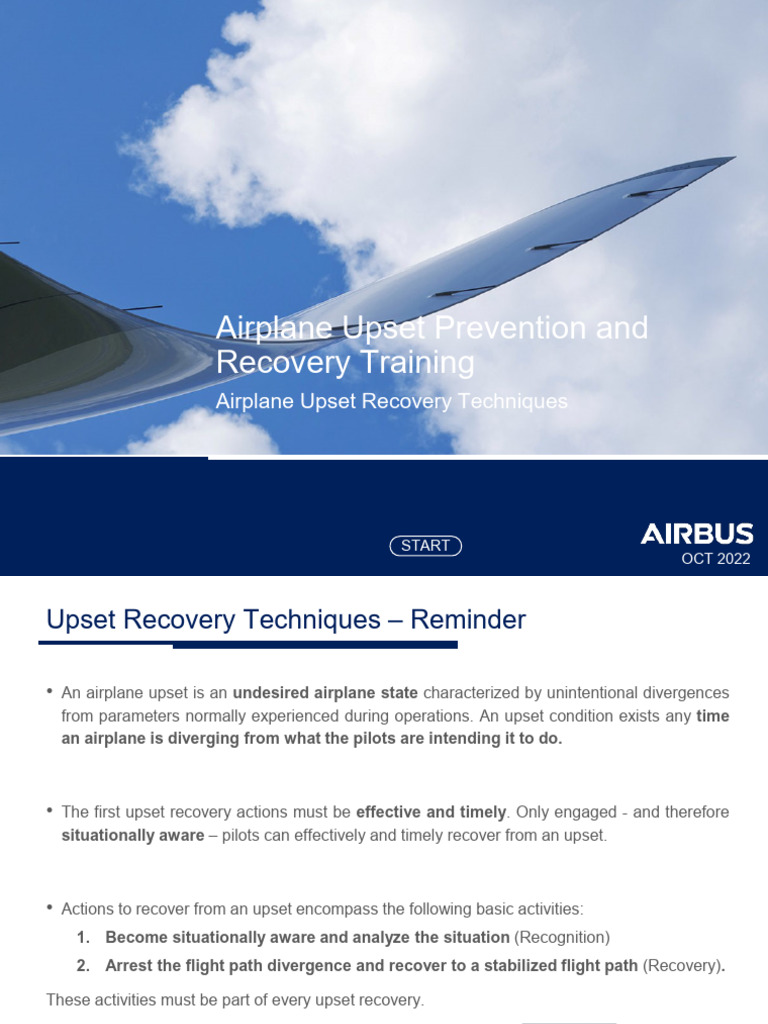 Airplane Upset Prevention and Recovery Training

Airplane Upset Recovery Techniques

START

AIRBUS

OCT 2022

Upset Recovery Techniques – Reminder

• An airplane upset is an undesired airplane state characterized by unintentional divergences from parameters normally experienced during operations. An upset condition exists any time an airplane is diverging from what the pilots are intending it to do.

• The first upset recovery actions must be effective and timely. Only engaged - and therefore situationally aware – pilots can effectively and timely recover from an upset.

• Actions to recover from an upset encompass the following basic activities:

1. Become situationally aware and analyze the situation (Recognition)

2. Arrest the flight path divergence and recover to a stabilized flight path (Recovery).

These activities must be part of every upset recovery.